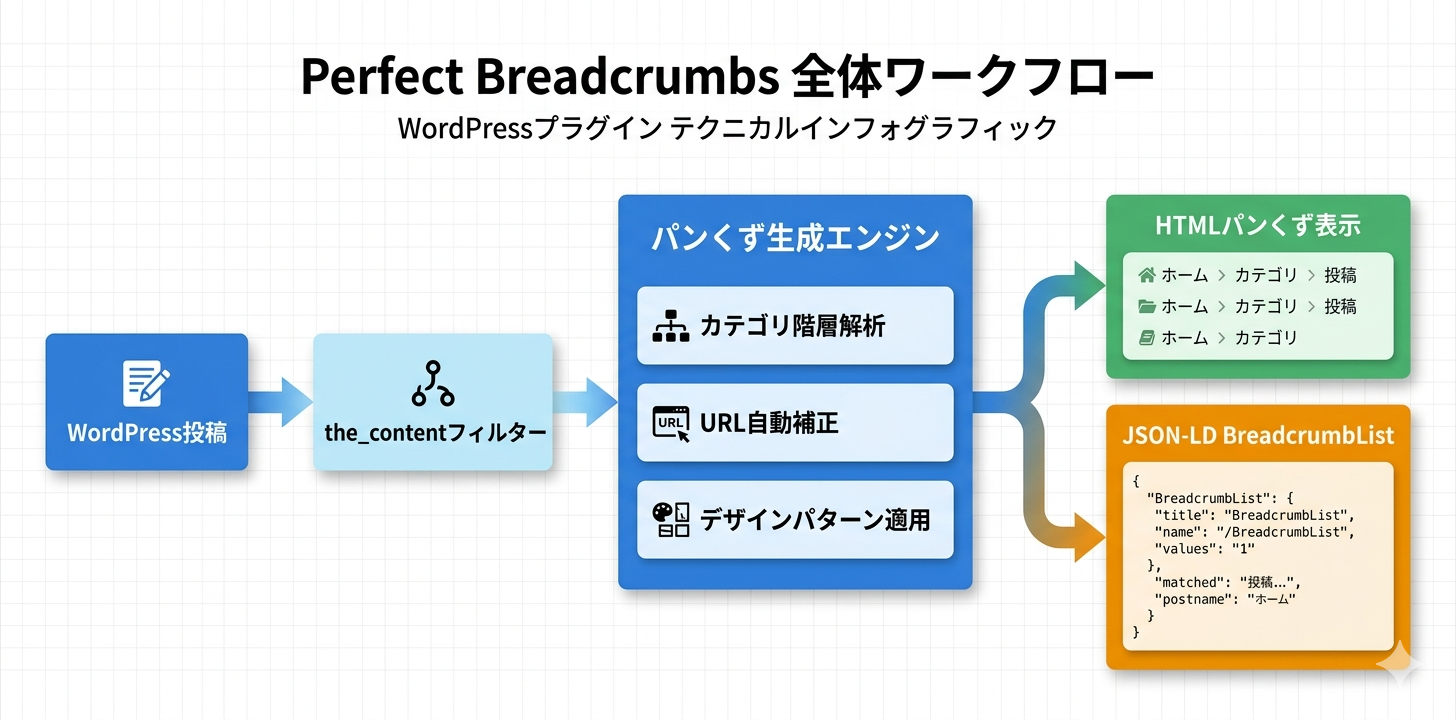 Perfect Breadcrumbs 全体ワークフロー
WordPressプラグイン テクニカルインフォグラフィック

WordPress投稿

the_contentフィルター

パンくず生成エンジン

カテゴリ階層解析

URL
URL自動補正

デザインパターン適用

HTMLパンくず表示

ホーム > カテゴリ > 投稿
ホーム > カテゴリ > 投稿
ホーム > カテゴリ

JSON-LD BreadcrumbList

{
"BreadcrumbList": {
"title": "BreadcrumbList",
"name": "/BreadcrumbList",
"values": "1"
},
"matched": "投稿…",
"postname": "ホーム"
}
}